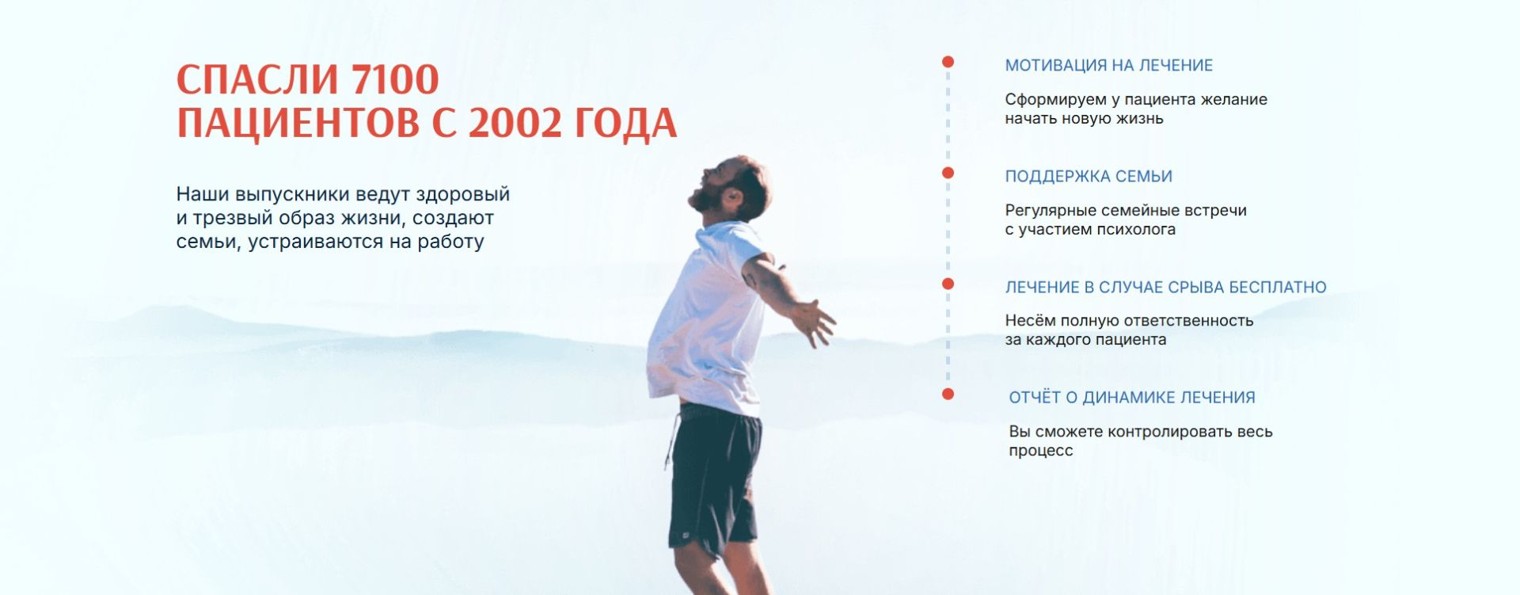 СПАСЛИ 7100 ПАЦИЕНТОВ С 2002 ГОДА

Наши выпускники ведут здоровый и трезвый образ жизни, создают семьи, устраиваются на работу

МОТИВАЦИЯ НА ЛЕЧЕНИЕ

Сформируем у пациента желание начать новую жизнь

ПОДДЕРЖКА СЕМЬИ

Регулярные семейные встречи с участием психолога

ЛЕЧЕНИЕ В СЛУЧАЕ СРЫВА БЕСПЛАТНО

Несём полную ответственность за каждого пациента

ОТЧЁТ О ДИНАМИКЕ ЛЕЧЕНИЯ

Вы сможете контролировать весь процесс